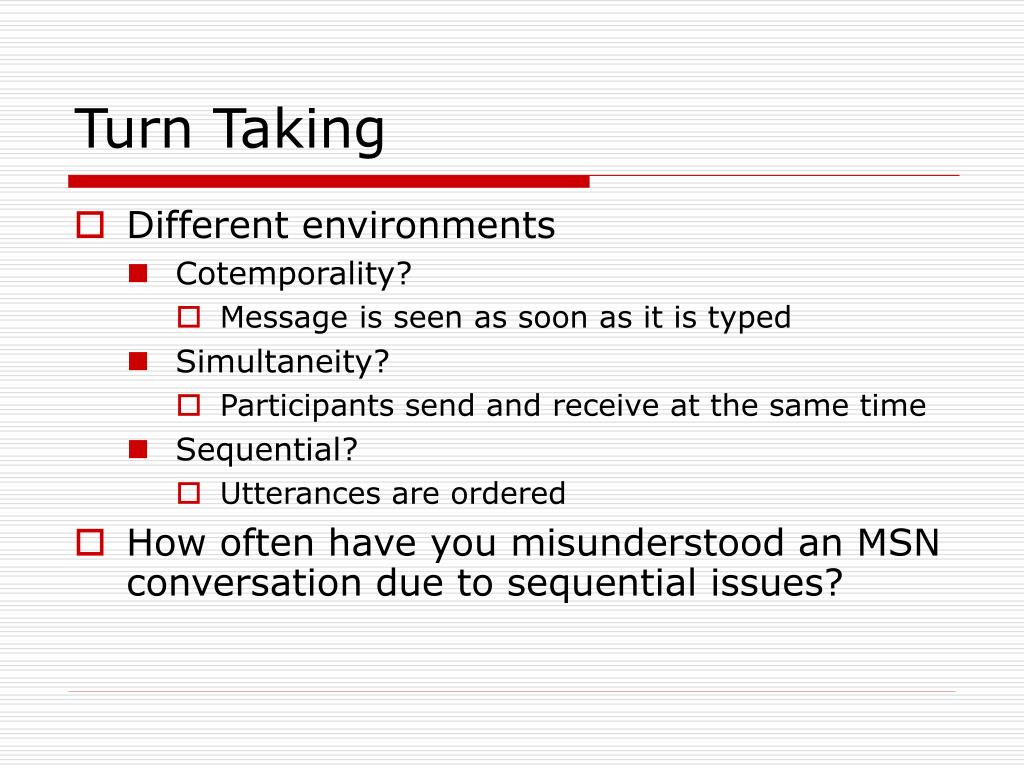 Turn Taking

Different environments

Cotemporality?

Message is seen as soon as it is typed

Simultaneity?

Participants send and receive at the same time

Sequential?

Utterances are ordered

How often have you misunderstood an MSN conversation due to sequential issues?